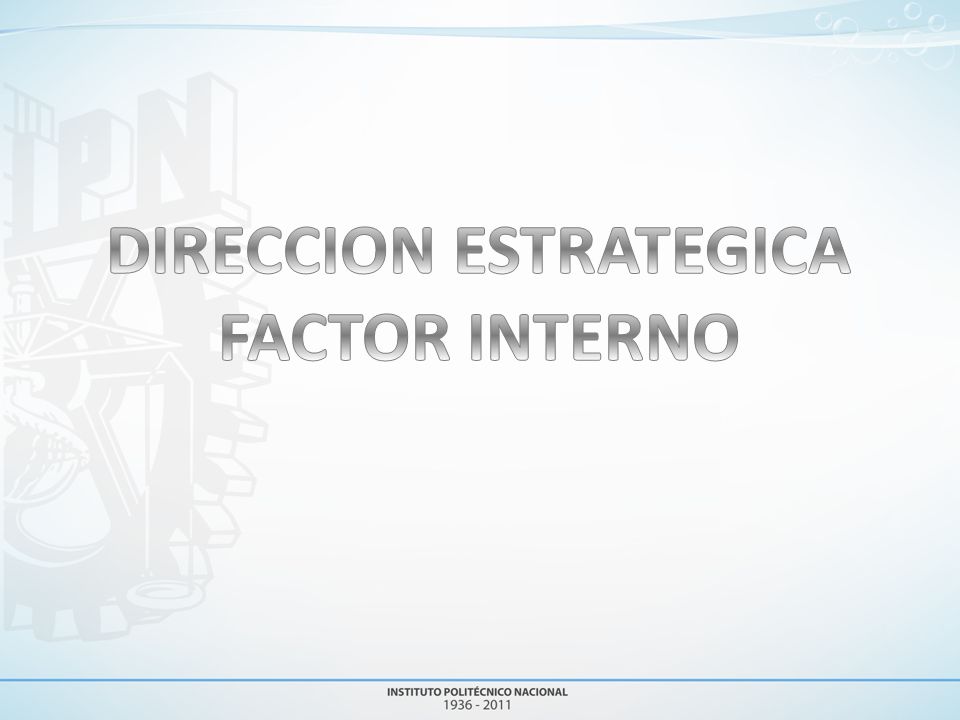 IPN

DIRECCION ESTRATEGICA
FACTOR INTERNO

INSTITUTO POLITÉCNICO NACIONAL
1936 - 2011